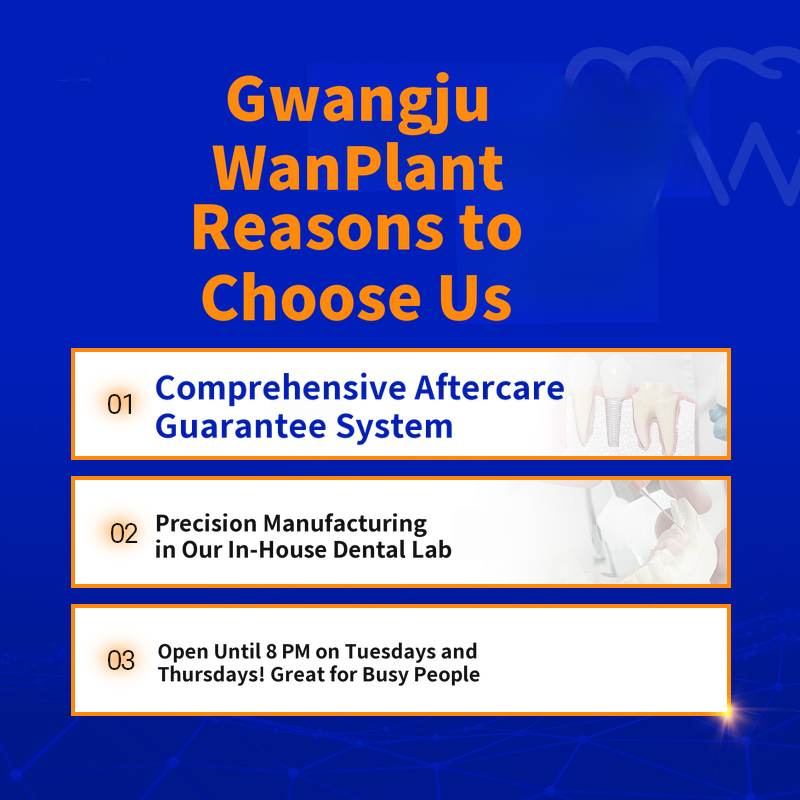 Gwangju WanPlant Reasons to Choose Us

01 Comprehensive Aftercare Guarantee System

02 Precision Manufacturing in Our In-House Dental Lab

03 Open Until 8 PM on Tuesdays and Thursdays! Great for Busy People